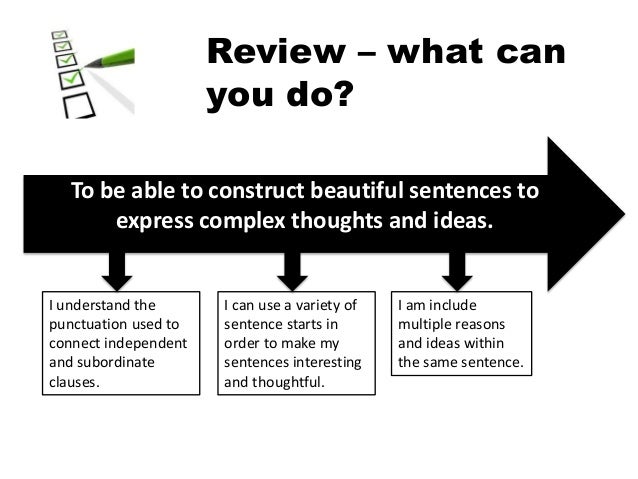 Review – what can you do?

To be able to construct beautiful sentences to express complex thoughts and ideas.

I understand the punctuation used to connect independent and subordinate clauses.

I can use a variety of sentence starts in order to make my sentences interesting and thoughtful.

I am include multiple reasons and ideas within the same sentence.